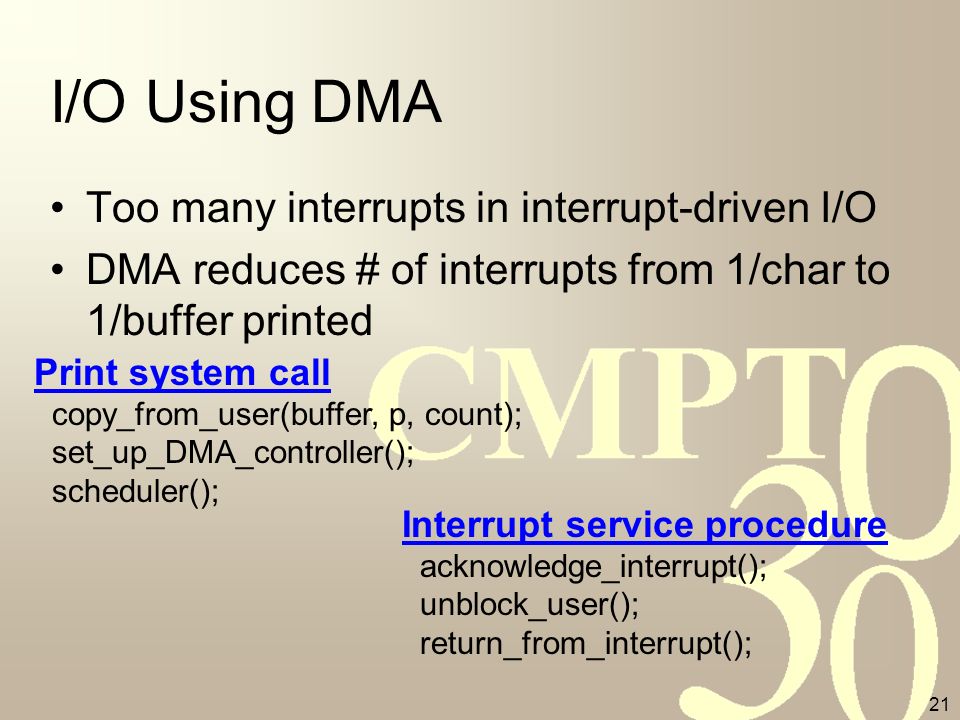 I/O Using DMA

• Too many interrupts in interrupt-driven I/O
• DMA reduces # of interrupts from 1/char to 1/buffer printed

Print system call
copy_from_user(buffer, p, count);
set_up_DMA_controller();
scheduler();

Interrupt service procedure
acknowledge_interrupt();
unblock_user();
return_from_interrupt();

CMPT 300

21